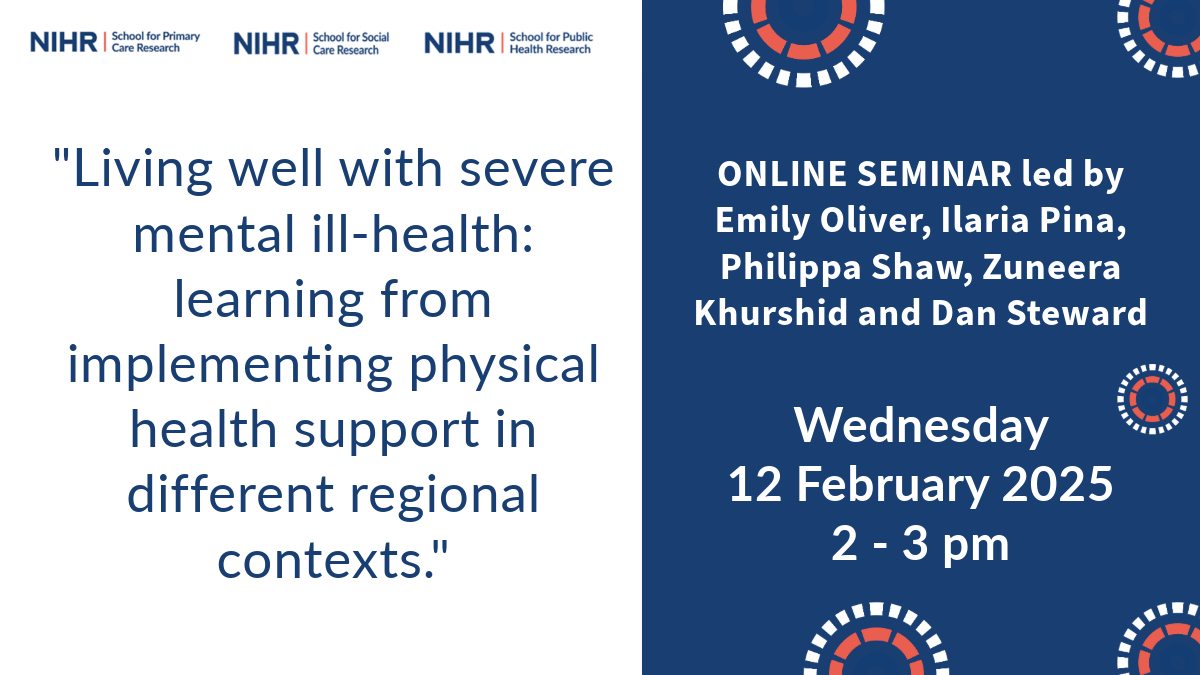 NIHR | School for Primary Care Research

NIHR | School for Social Care Research

NIHR | School for Public Health Research

"Living well with severe mental ill-health: learning from implementing physical health support in different regional contexts."

ONLINE SEMINAR led by Emily Oliver, Ilaria Pina, Philippa Shaw, Zuneera Khurshid and Dan Steward

Wednesday
12 February 2025
2 - 3 pm